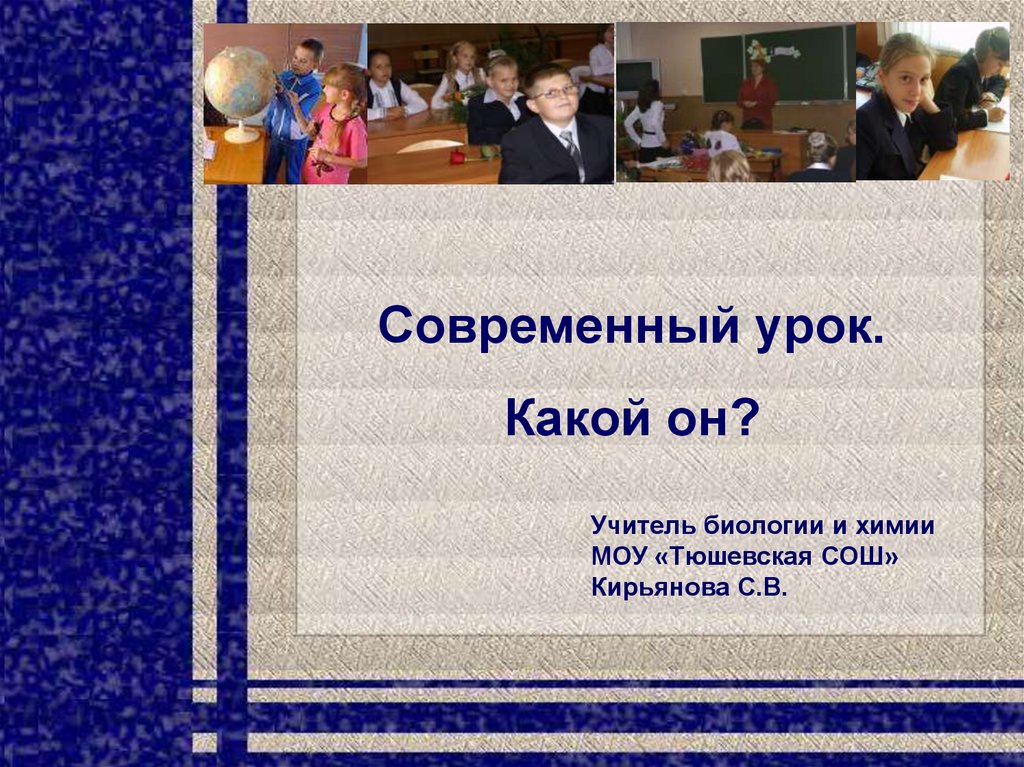 Современный урок.

Какой он?

Учитель биологии и химии
МОУ «Тюшевская СОШ»
Кирьянова С.В.